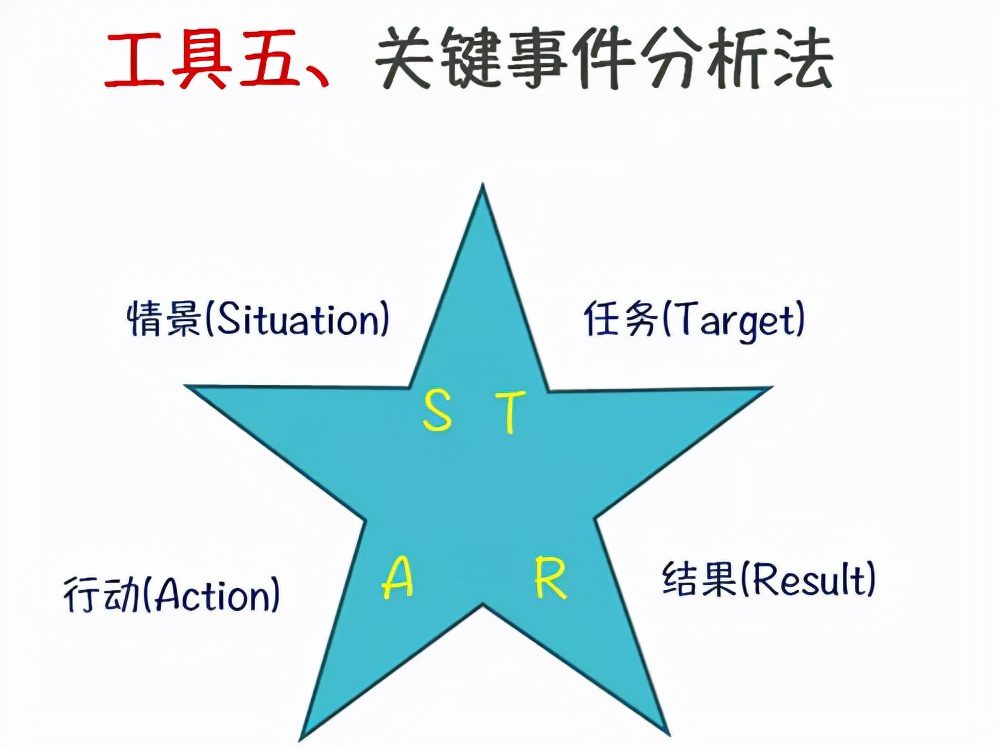 工具五、关键事件分析法

情景(Situation)

任务(Target)

S T

A R

行动(Action)

结果(Result)